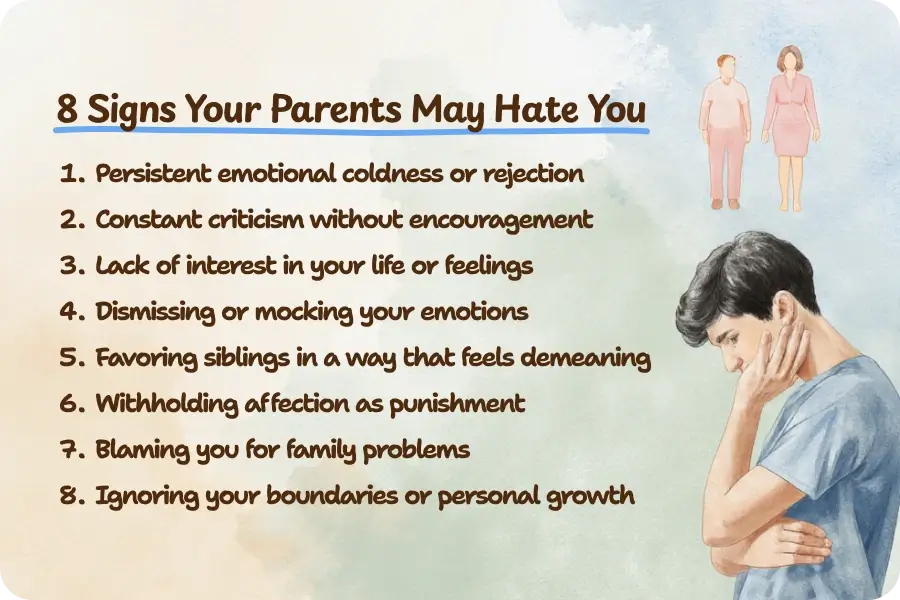 8 Signs Your Parents May Hate You

1. Persistent emotional coldness or rejection
2. Constant criticism without encouragement
3. Lack of interest in your life or feelings
4. Dismissing or mocking your emotions
5. Favoring siblings in a way that feels demeaning
6. Withholding affection as punishment
7. Blaming you for family problems
8. Ignoring your boundaries or personal growth